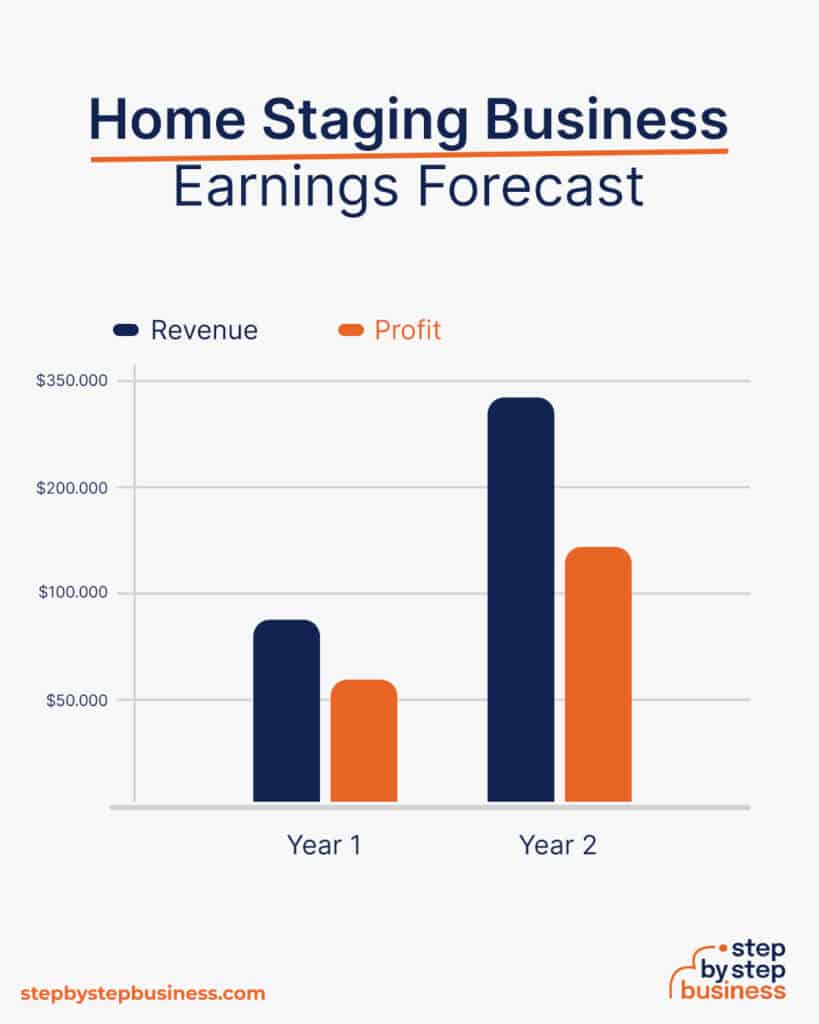 Home Staging Business
Earnings Forecast

Revenue Profit

$350.000
$200.000
$100.000
$50.000

Year 1 Year 2

stepbystepbusiness.com

step by step business